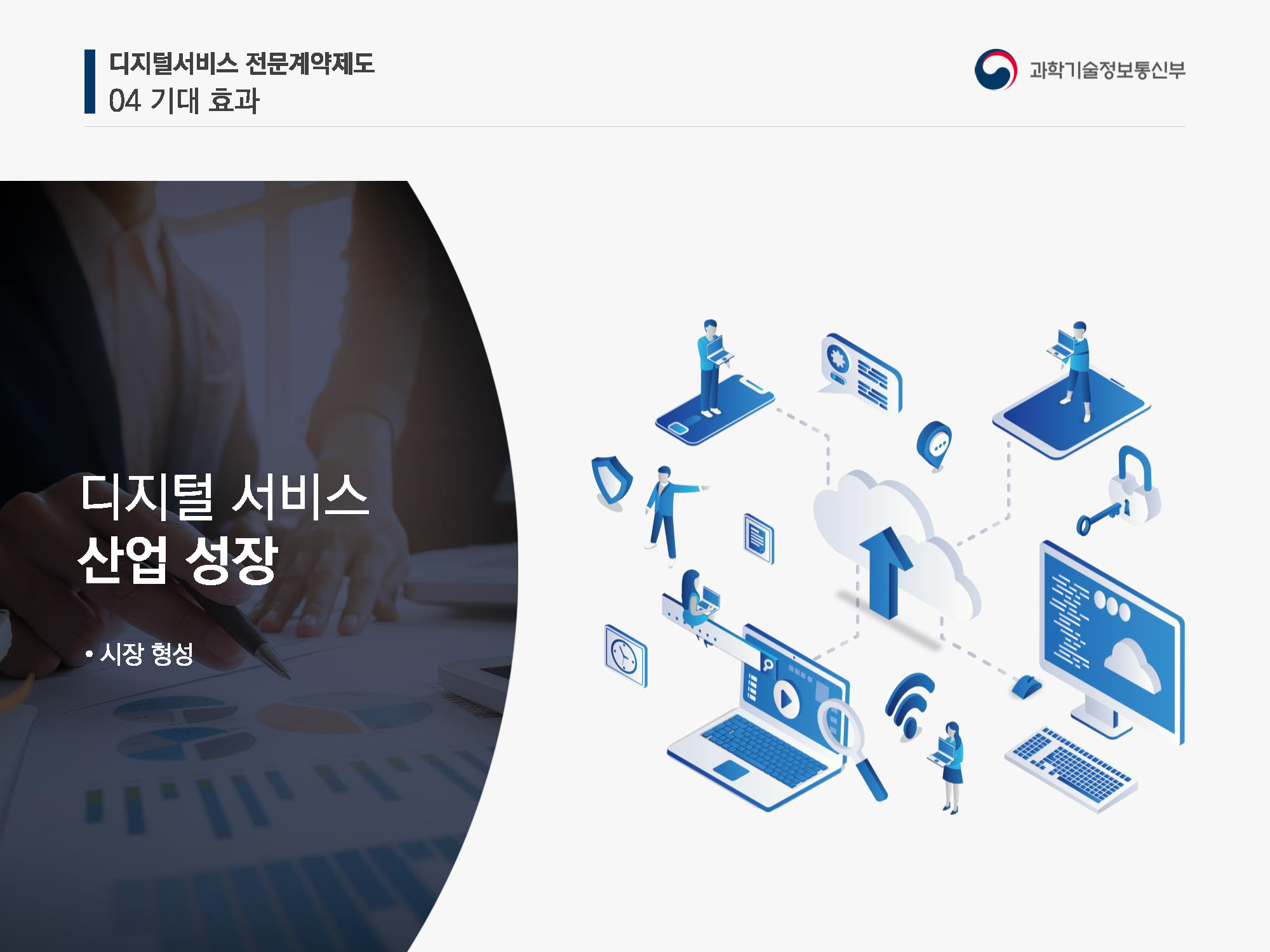 디지털서비스 전문계약제도
04 기대 효과

과학기술정보통신부

디지털 서비스
산업 성장

• 시장 형성